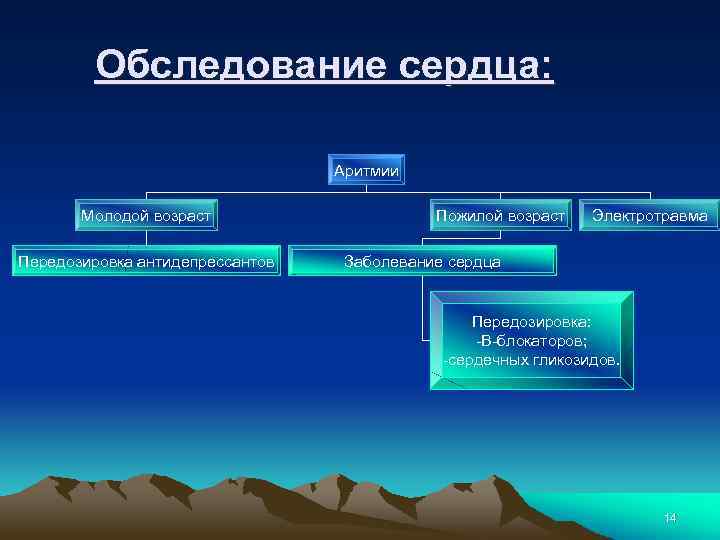 Обследование сердца:

Аритмии

Молодой возраст

Пожилой возраст

Электротравма

Передозировка антидепрессантов

Заболевание сердца

Передозировка:
-В-блокаторов;
-сердечных гликозидов.

14